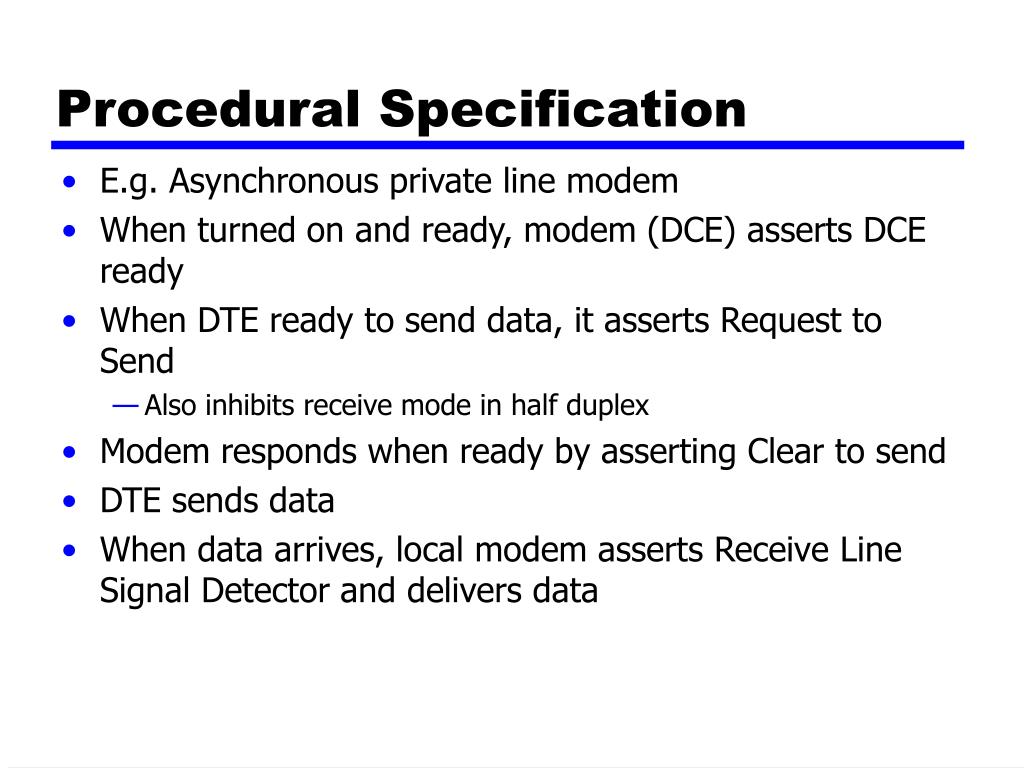 Procedural Specification

• E.g. Asynchronous private line modem
• When turned on and ready, modem (DCE) asserts DCE ready
• When DTE ready to send data, it asserts Request to Send
— Also inhibits receive mode in half duplex
• Modem responds when ready by asserting Clear to send
• DTE sends data
• When data arrives, local modem asserts Receive Line Signal Detector and delivers data